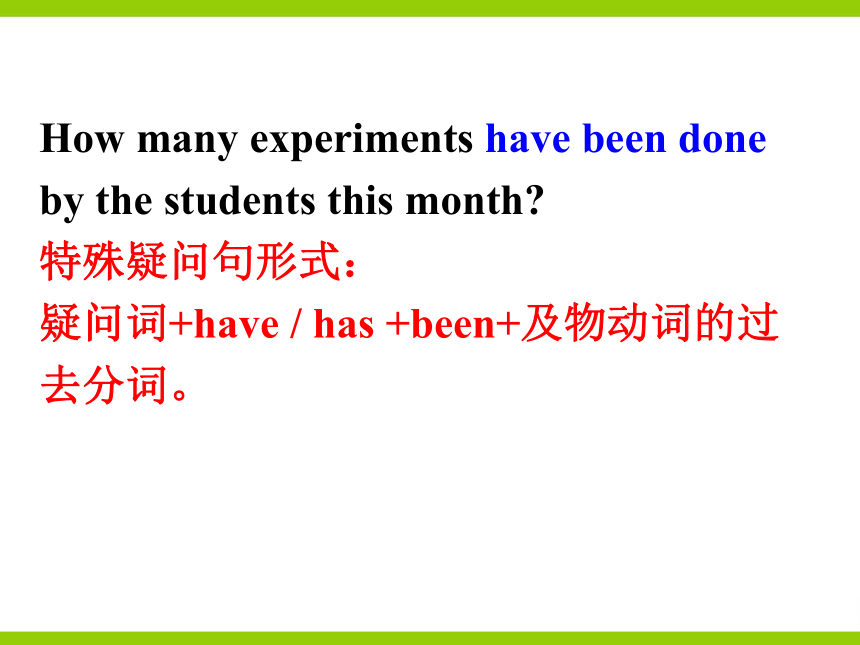 How many experiments have been done by the students this month?

特殊疑问句形式：

疑问词+have / has +been+及物动词的过去分词。